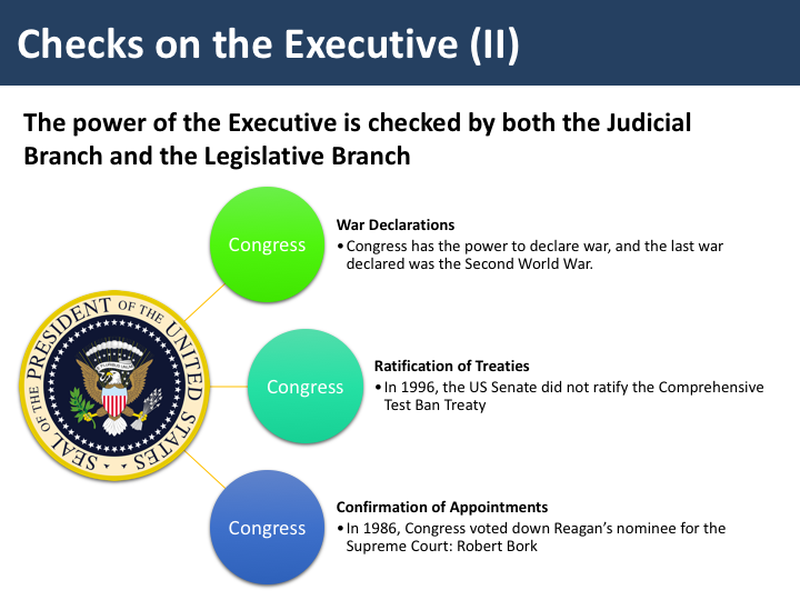 Checks on the Executive (II)

The power of the Executive is checked by both the Judicial Branch and the Legislative Branch

SEAL OF THE PRESIDENT OF THE UNITED STATES

E PLURIBUS UNUM

Congress

War Declarations
• Congress has the power to declare war, and the last war declared was the Second World War.

Congress

Ratification of Treaties
• In 1996, the US Senate did not ratify the Comprehensive Test Ban Treaty

Congress

Confirmation of Appointments
• In 1986, Congress voted down Reagan's nominee for the Supreme Court: Robert Bork